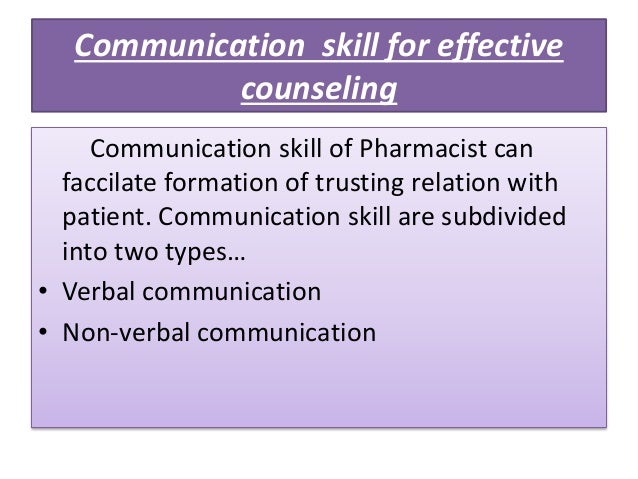 Communication skill for effective counseling

Communication skill of Pharmacist can faccilate formation of trusting relation with patient. Communication skill are subdivided into two types…

• Verbal communication
• Non-verbal communication